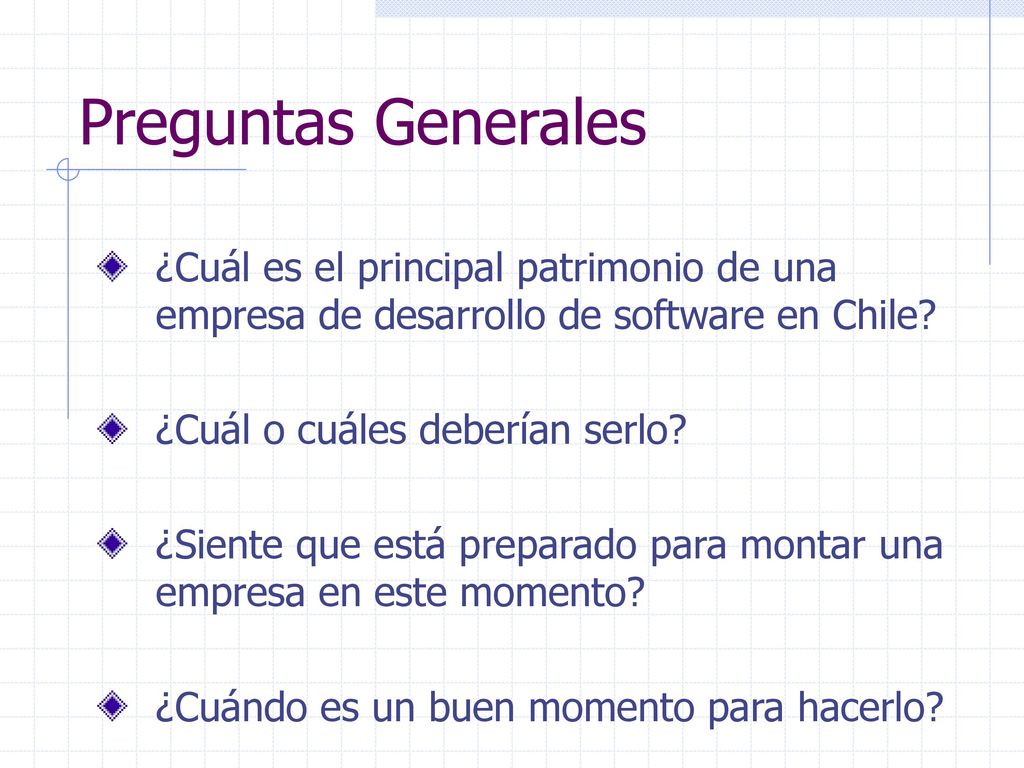 Preguntas Generales

¿Cuál es el principal patrimonio de una empresa de desarrollo de software en Chile?

¿Cuál o cuáles deberían serlo?

¿Siente que está preparado para montar una empresa en este momento?

¿Cuándo es un buen momento para hacerlo?